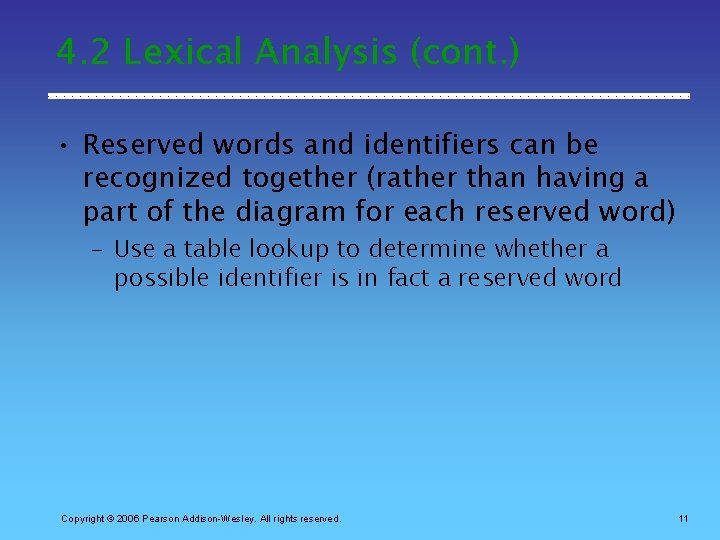 4.2 Lexical Analysis (cont.)

• Reserved words and identifiers can be recognized together (rather than having a part of the diagram for each reserved word)

– Use a table lookup to determine whether a possible identifier is in fact a reserved word

Copyright © 2006 Pearson Addison-Wesley. All rights reserved.

11